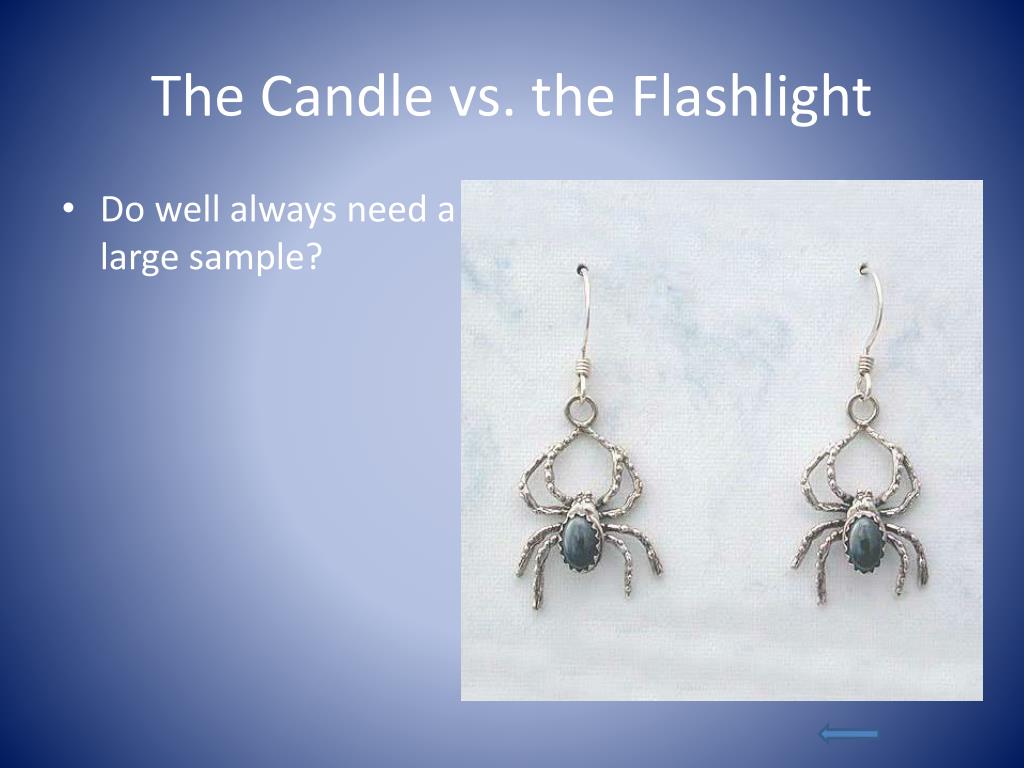 The Candle vs. the Flashlight

• Do well always need a large sample?